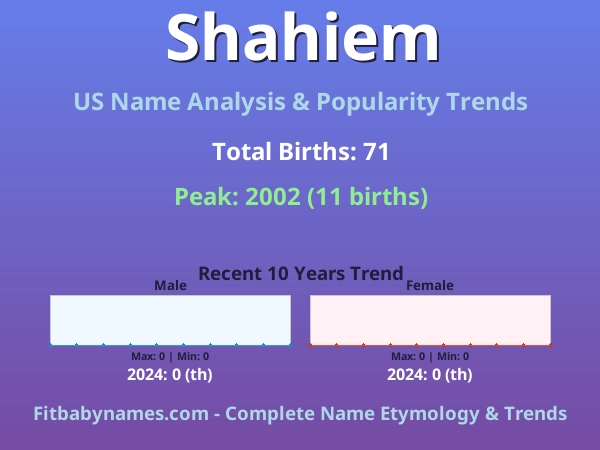 Shahiem

US Name Analysis & Popularity Trends

Total Births: 71

Peak: 2002 (11 births)

Recent 10 Years Trend

Male

Max: 0 | Min: 0

2024: 0 (th)

Female

Max: 0 | Min: 0

2024: 0 (th)

Fitbabynames.com - Complete Name Etymology & Trends